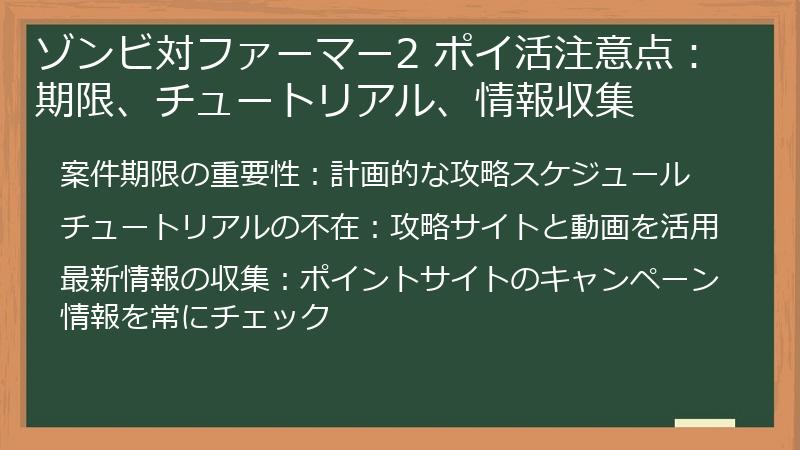 ゾンビ対ファーマー2 ポイ活注意点：期限、チュートリアル、情報収集

案件期限の重要性：計画的な攻略スケジュール

チュートリアルの不在：攻略サイトと動画を活用

最新情報の収集：ポイントサイトのキャンペーン情報を常にチェック